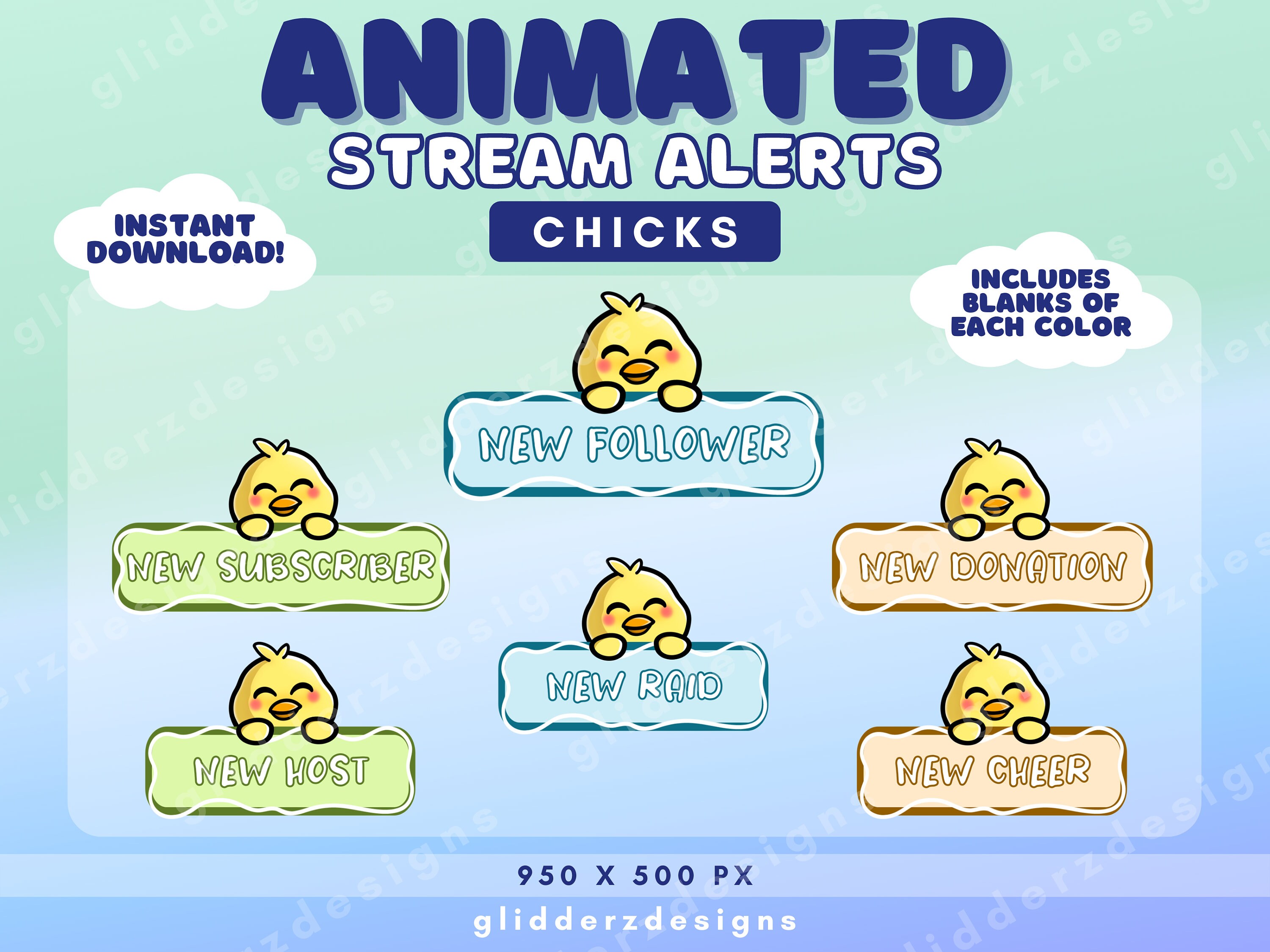 ANIMATED
STREAM ALERTS
CHICKS

INSTANT DOWNLOAD!

INCLUDES BLANKS OF EACH COLOR

NEW FOLLOWER

NEW SUBSCRIBER

NEW DONATION

NEW RAID

NEW HOST

NEW CHEER

950 X 500 PX

glidderzdesigns